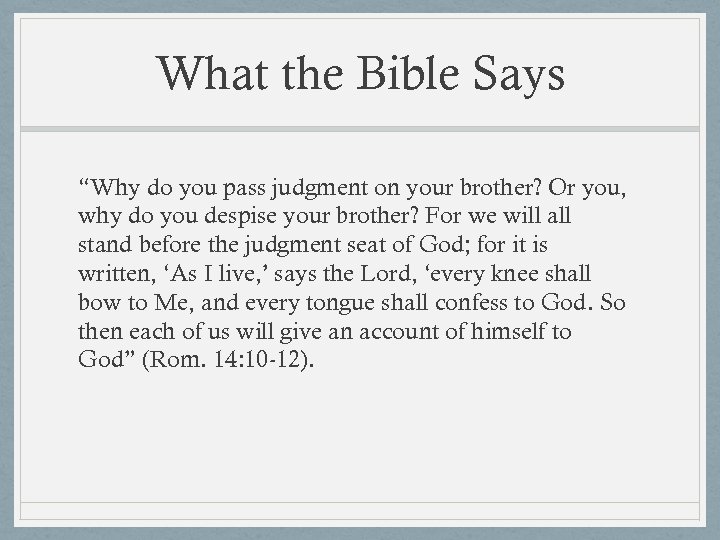 What the Bible Says

“Why do you pass judgment on your brother? Or you, why do you despise your brother? For we will all stand before the judgment seat of God; for it is written, ‘As I live,’ says the Lord, ‘every knee shall bow to Me, and every tongue shall confess to God. So then each of us will give an account of himself to God” (Rom. 14:10-12).